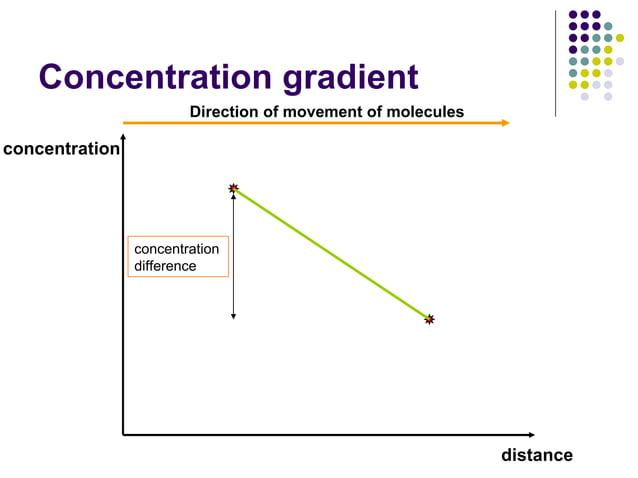 Concentration gradient

Direction of movement of molecules

concentration

concentration difference

distance